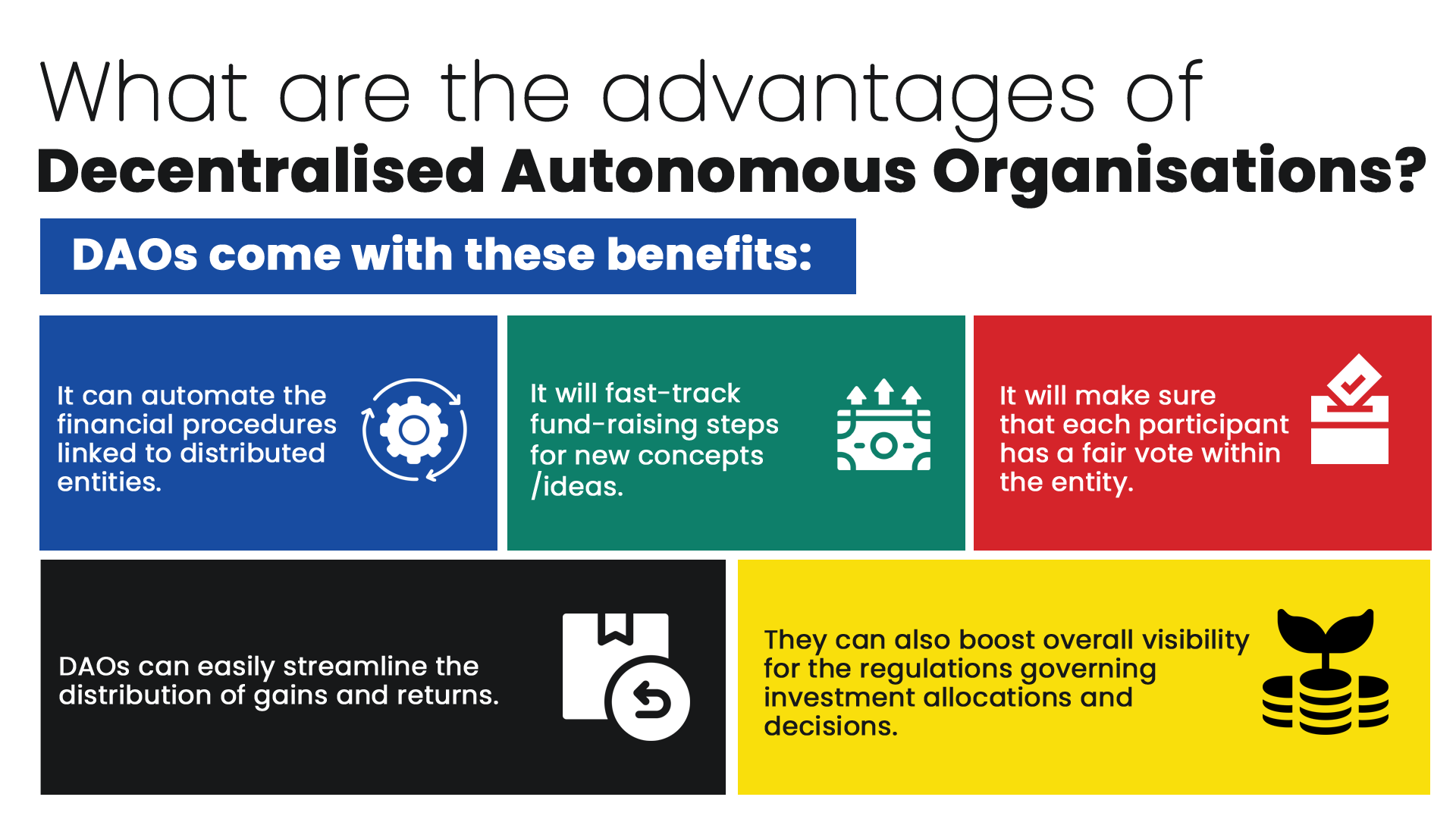 What are the advantages of
Decentralised Autonomous Organisations?

DAOs come with these benefits:

It can automate the financial procedures linked to distributed entities.

It will fast-track fund-raising steps for new concepts /ideas.

It will make sure that each participant has a fair vote within the entity.

DAOs can easily streamline the distribution of gains and returns.

They can also boost overall visibility for the regulations governing investment allocations and decisions.